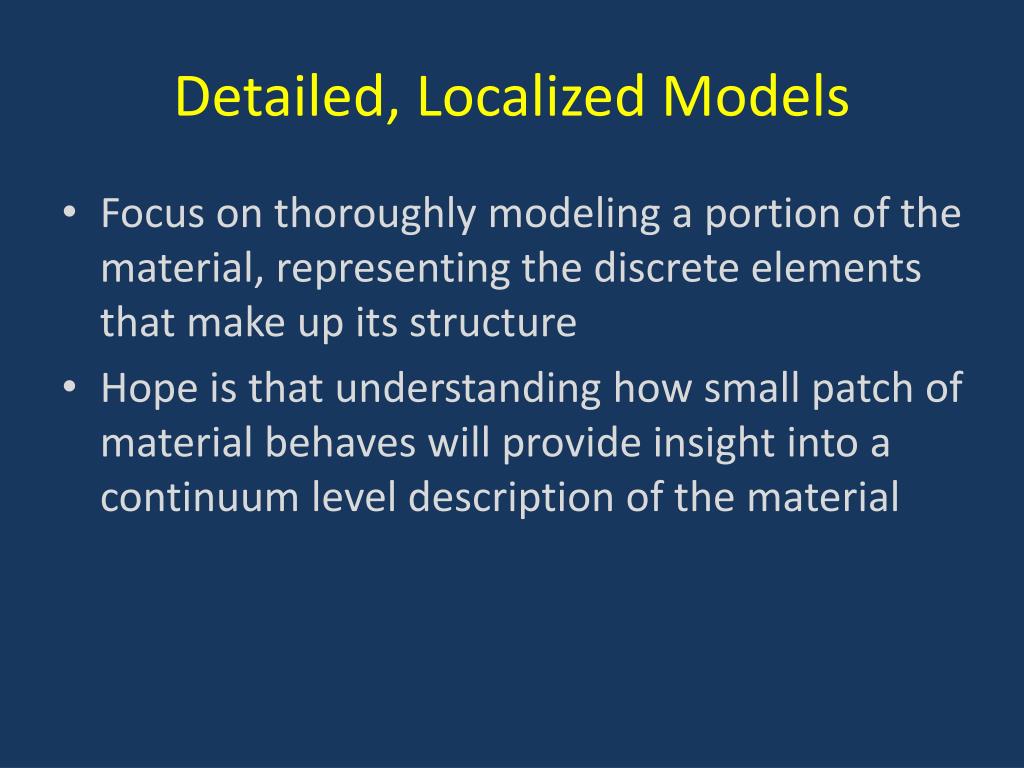 Detailed, Localized Models

• Focus on thoroughly modeling a portion of the material, representing the discrete elements that make up its structure
• Hope is that understanding how small patch of material behaves will provide insight into a continuum level description of the material